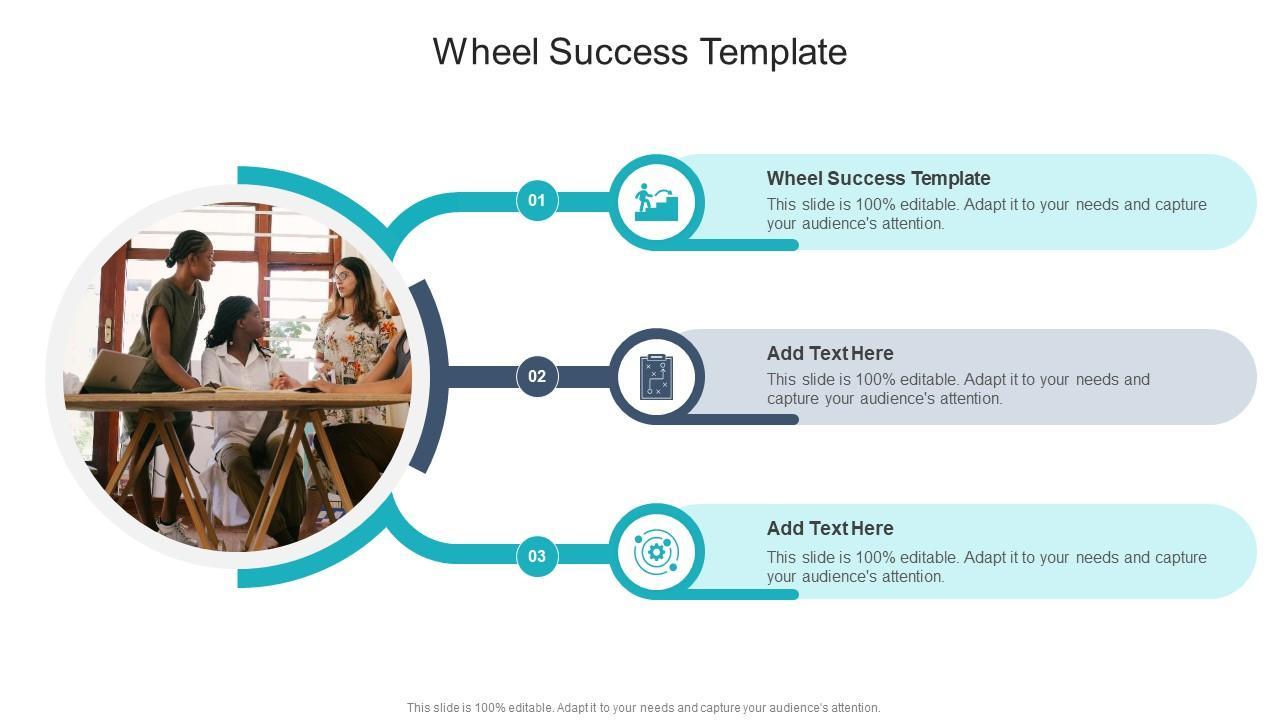 Wheel Success Template

01

Wheel Success Template

This slide is 100% editable. Adapt it to your needs and capture your audience's attention.

02

Add Text Here

This slide is 100% editable. Adapt it to your needs and capture your audience's attention.

03

Add Text Here

This slide is 100% editable. Adapt it to your needs and capture your audience's attention.

This slide is 100% editable. Adapt it to your needs and capture your audience's attention.